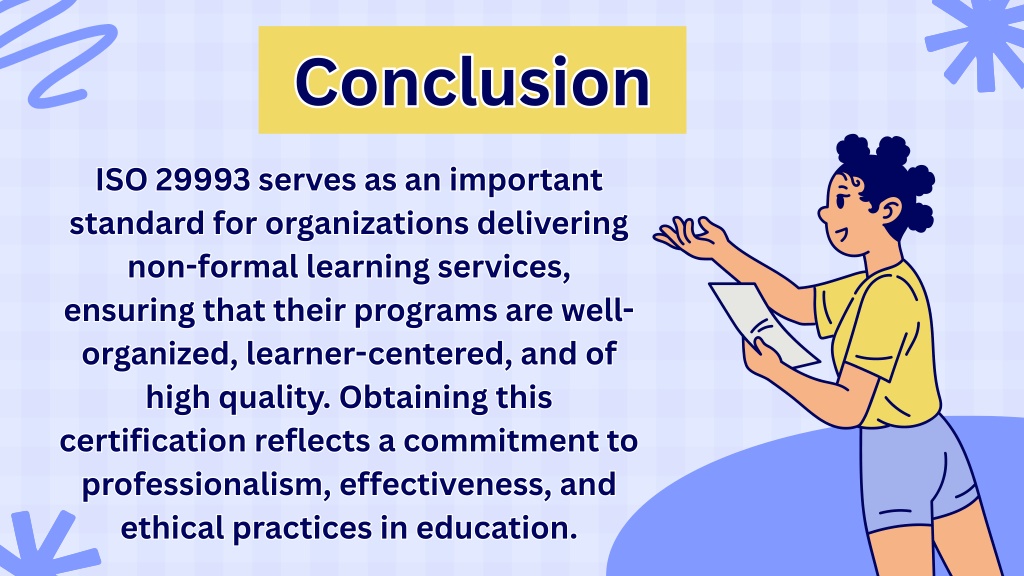 Conclusion

ISO 29993 serves as an important standard for organizations delivering non-formal learning services, ensuring that their programs are well-organized, learner-centered, and of high quality. Obtaining this certification reflects a commitment to professionalism, effectiveness, and ethical practices in education.